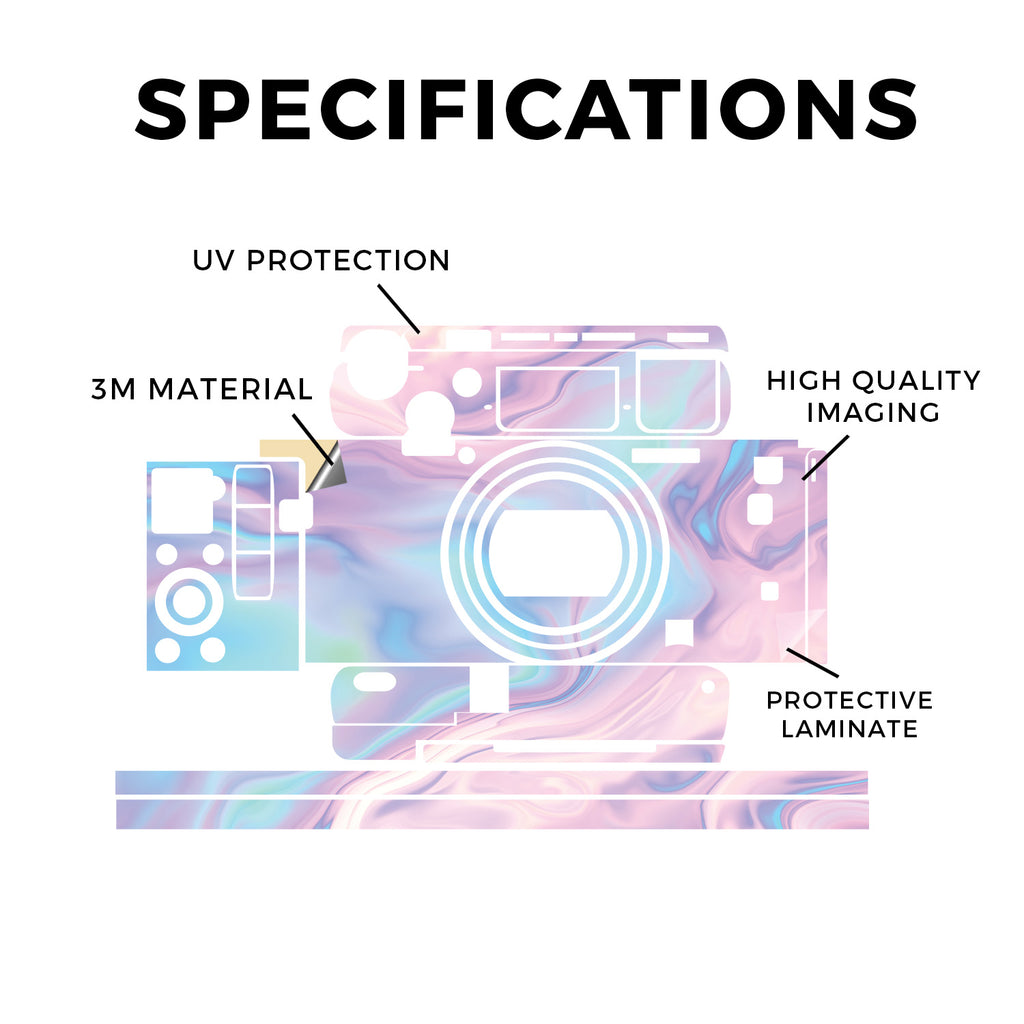 SPECIFICATIONS

UV PROTECTION

3M MATERIAL

HIGH QUALITY IMAGING

PROTECTIVE LAMINATE